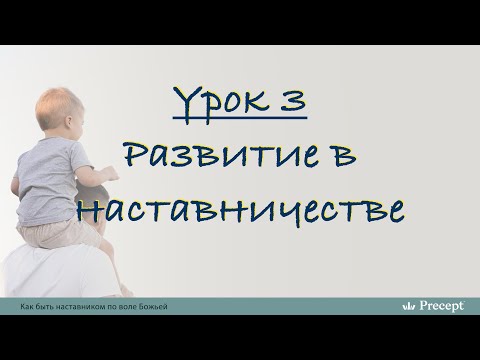 Урок 3

Развитие в наставничестве

Как быть наставником по воле Божьей

Precept